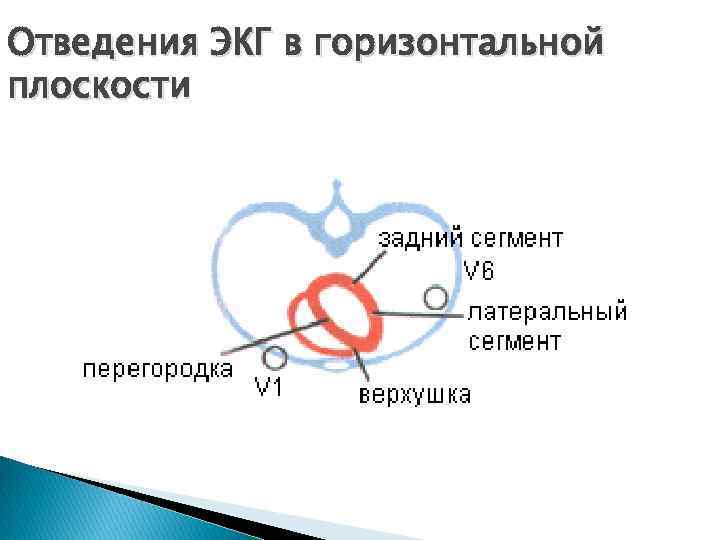 Отведения ЭКГ в горизонтальной плоскости

задний сегмент
V6
латеральный сегмент
перегородка
V1
верхушка